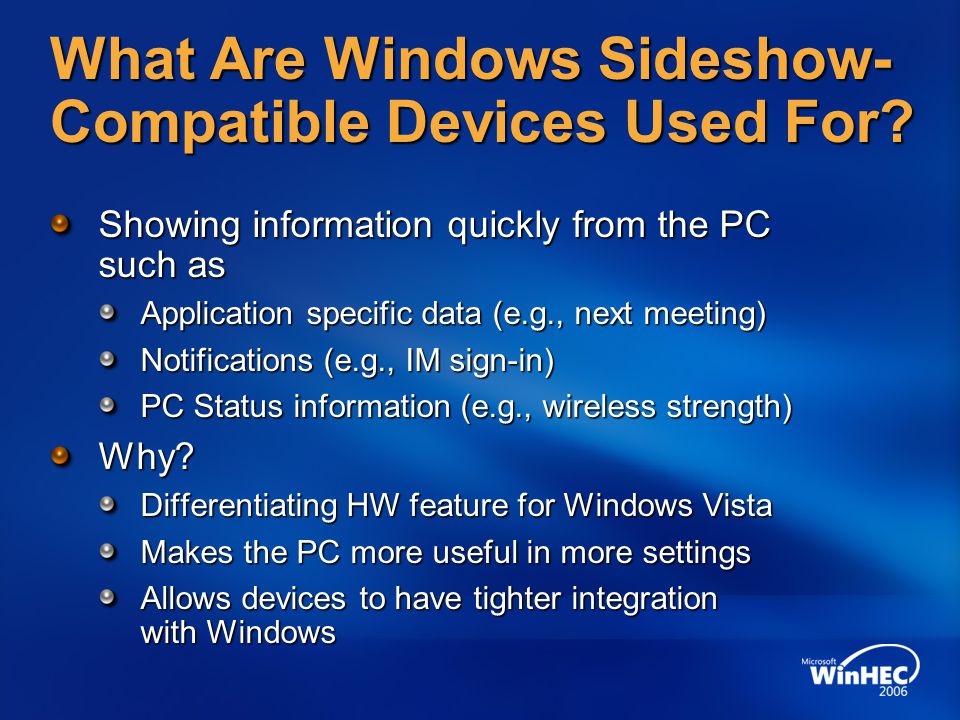 What Are Windows Sideshow-Compatible Devices Used For?

Showing information quickly from the PC such as

Application specific data (e.g., next meeting)

Notifications (e.g., IM sign-in)

PC Status information (e.g., wireless strength)

Why?

Differentiating HW feature for Windows Vista

Makes the PC more useful in more settings

Allows devices to have tighter integration with Windows

Microsoft WinHEC 2006